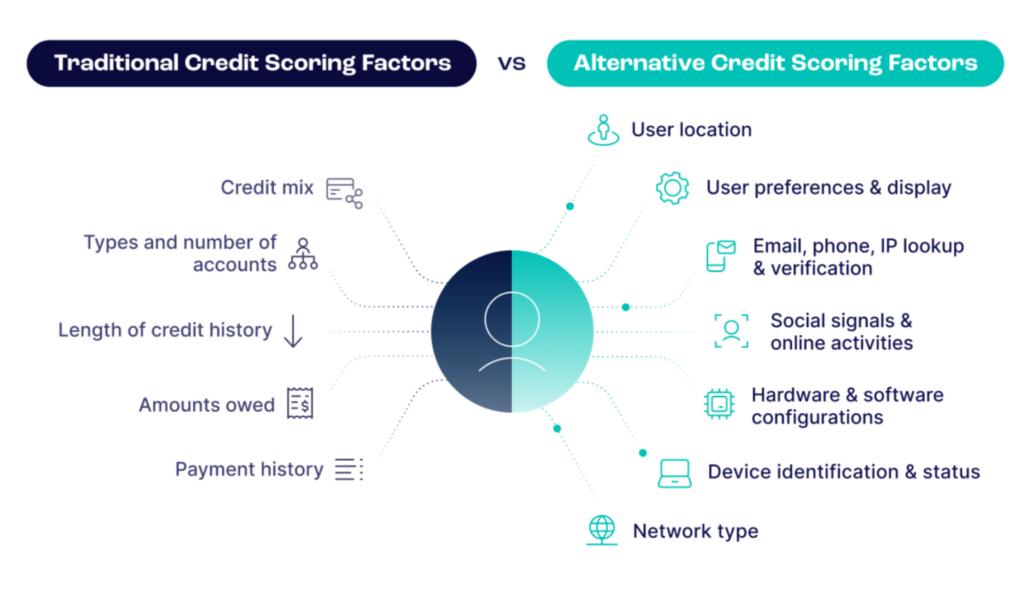 Traditional Credit Scoring Factors

vs

Alternative Credit Scoring Factors

Credit mix

Types and number of accounts

Length of credit history

Amounts owed

Payment history

User location

User preferences & display

Email, phone, IP lookup & verification

Social signals & online activities

Hardware & software configurations

Device identification & status

Network type